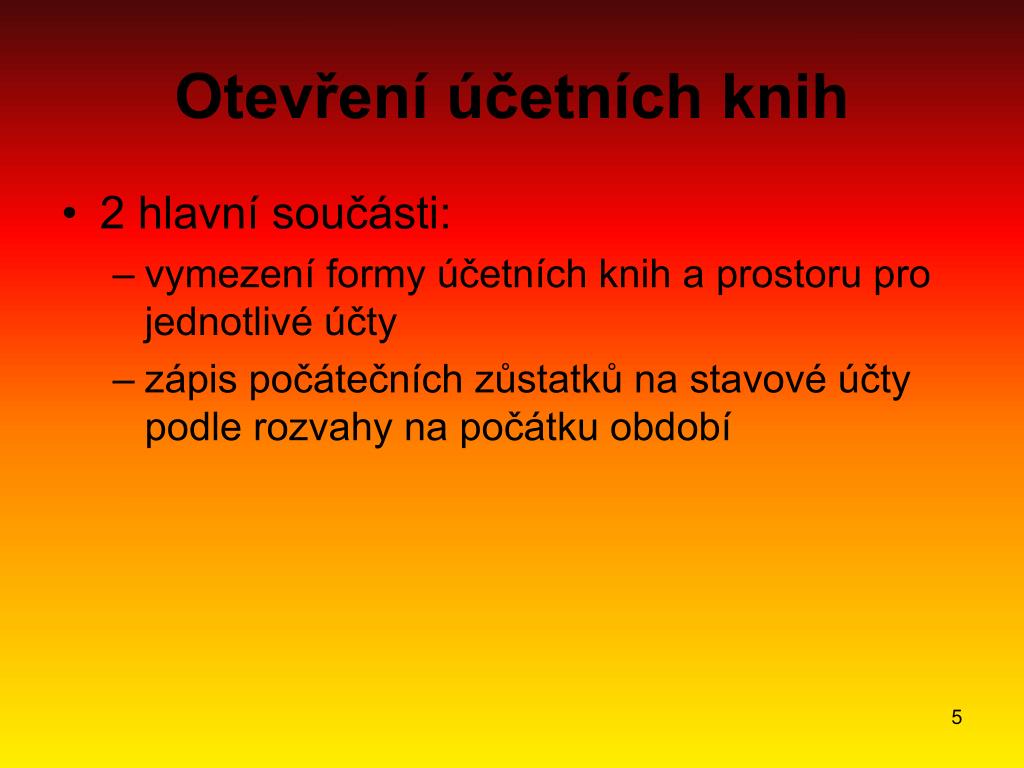 Otevření účetních knih

• 2 hlavní součásti:
– vymezení formy účetních knih a prostoru pro jednotlivé účty
– zápis počátečních zůstatků na stavové účty podle rozvahy na počátku období

5